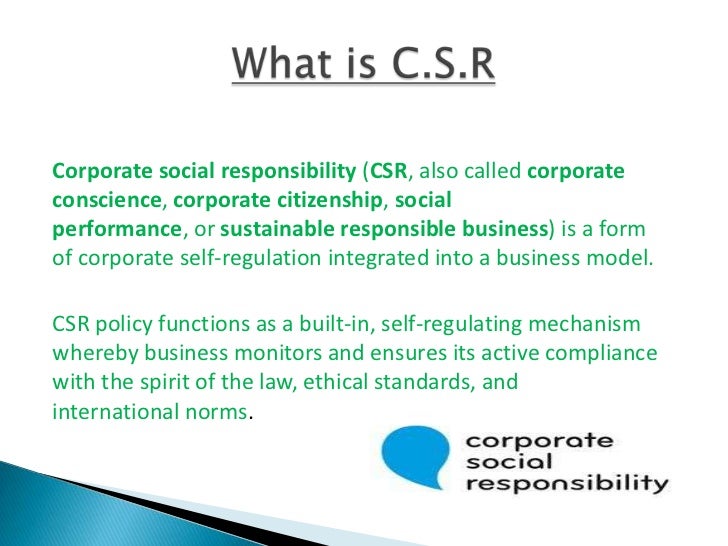 What is C.S.R

Corporate social responsibility (CSR, also called corporate conscience, corporate citizenship, social performance, or sustainable responsible business) is a form of corporate self-regulation integrated into a business model.

CSR policy functions as a built-in, self-regulating mechanism whereby business monitors and ensures its active compliance with the spirit of the law, ethical standards, and international norms.

corporate social responsibility